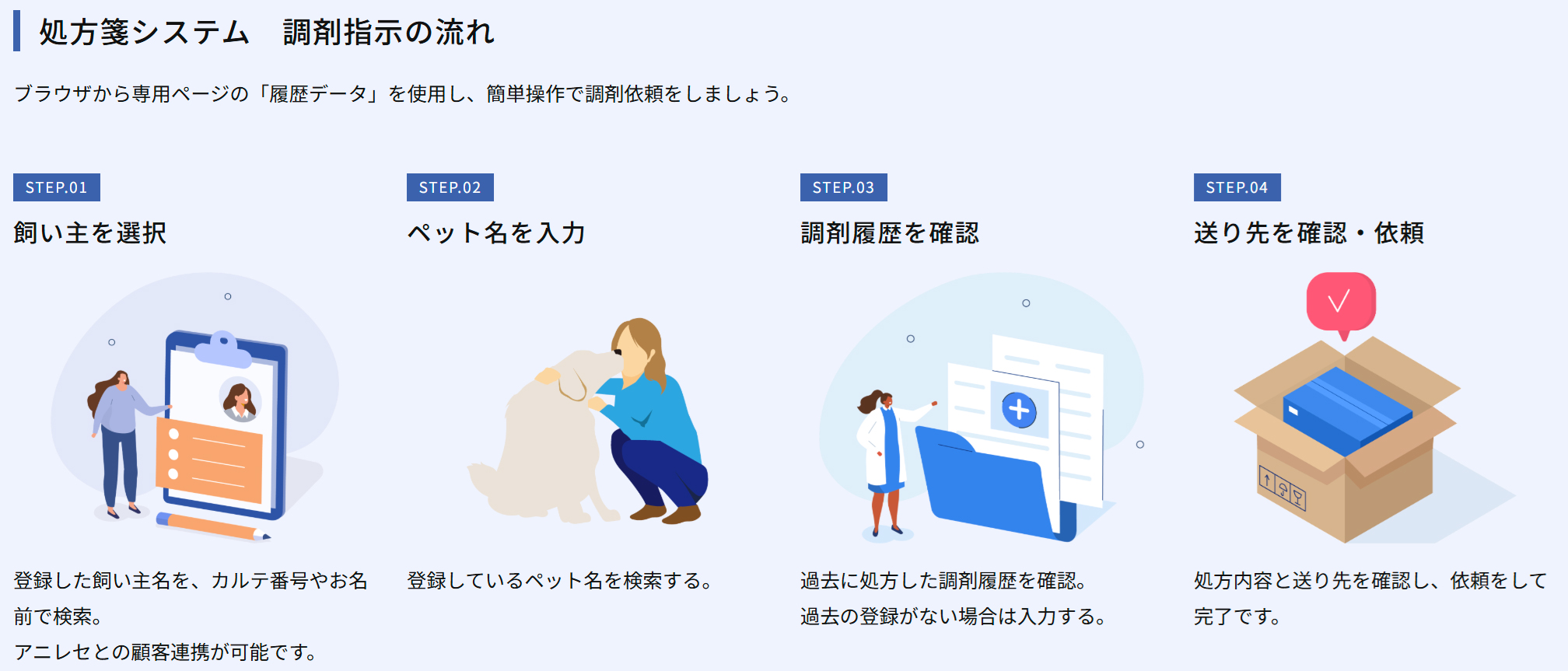 処方箋システム　調剤指示の流れ

ブラウザから専用ページの「履歴データ」を使用し、簡単操作で調剤依頼をしましょう。

STEP.01

飼い主を選択

登録した飼い主名を、カルテ番号やお名前で検索。
アニレセとの顧客連携が可能です。

STEP.02

ペット名を入力

登録しているペット名を検索する。

STEP.03

調剤履歴を確認

過去に処方した調剤履歴を確認。
過去の登録がない場合は入力する。

STEP.04

送り先を確認・依頼

処方内容と送り先を確認し、依頼をして完了です。